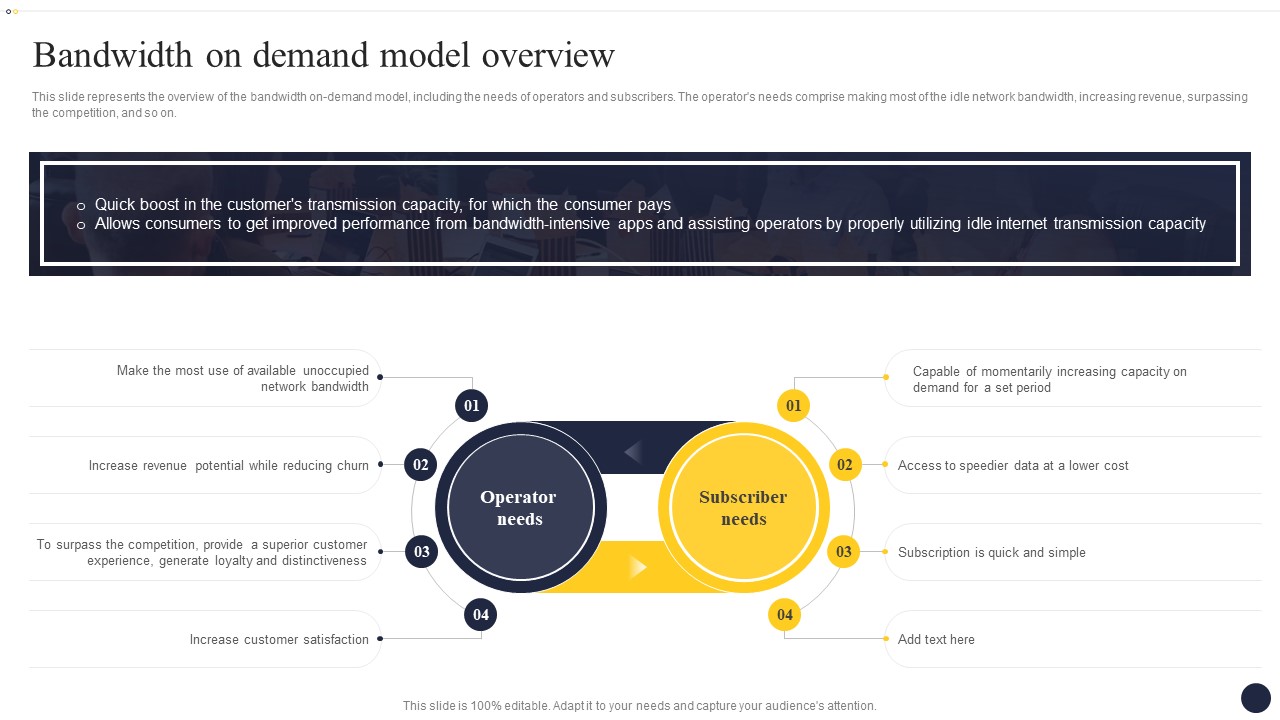 Bandwidth on demand model overview

This slide represents the overview of the bandwidth on-demand model, including the needs of operators and subscribers. The operator's needs comprise making most of the idle network bandwidth, increasing revenue, surpassing the competition, and so on.

o Quick boost in the customer's transmission capacity, for which the consumer pays
o Allows consumers to get improved performance from bandwidth-intensive apps and assisting operators by properly utilizing idle internet transmission capacity

Make the most use of available unoccupied network bandwidth

01

Increase revenue potential while reducing churn

02

To surpass the competition, provide a superior customer experience, generate loyalty and distinctiveness

03

Increase customer satisfaction

04

Operator needs

Subscriber needs

01

Capable of momentarily increasing capacity on demand for a set period

02

Access to speedier data at a lower cost

03

Subscription is quick and simple

04

Add text here

This slide is 100% editable. Adapt it to your needs and capture your audience's attention.